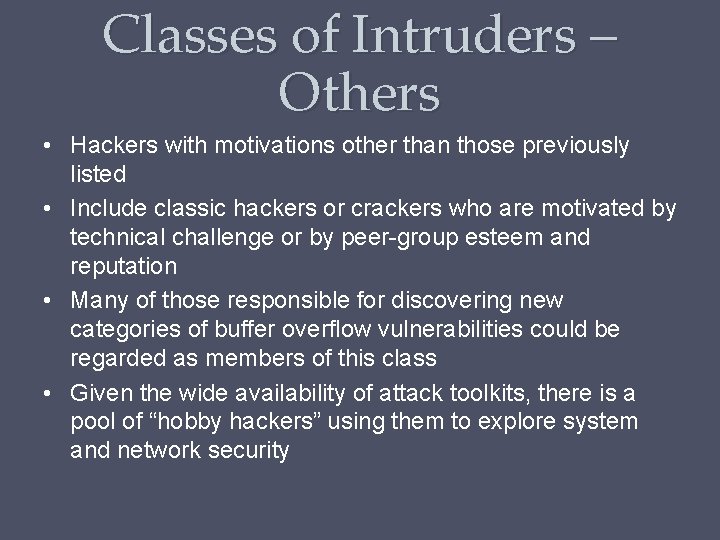 Classes of Intruders – Others

• Hackers with motivations other than those previously listed
• Include classic hackers or crackers who are motivated by technical challenge or by peer-group esteem and reputation
• Many of those responsible for discovering new categories of buffer overflow vulnerabilities could be regarded as members of this class
• Given the wide availability of attack toolkits, there is a pool of “hobby hackers” using them to explore system and network security